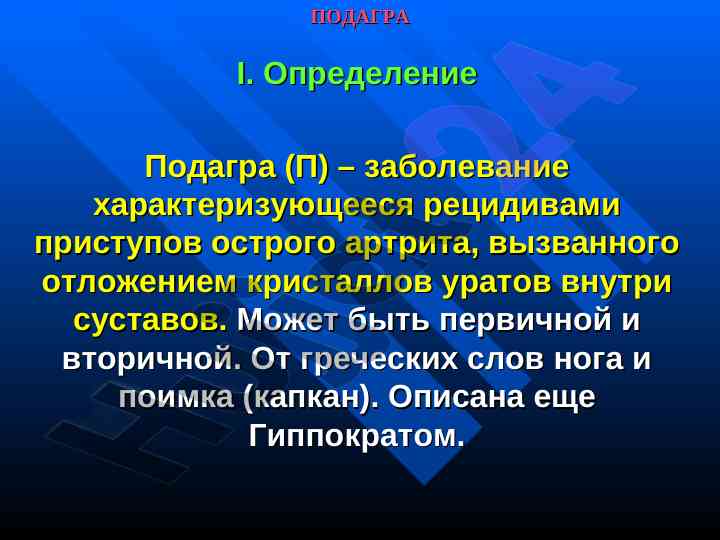 ПОДАГРА

I. Определение

Подагра (П) – заболевание характеризующееся рецидивами приступов острого артрита, вызванного отложением кристаллов уратов внутри суставов. Может быть первичной и вторичной. От греческих слов нога и поимка (капкан). Описана еще Гиппократом.